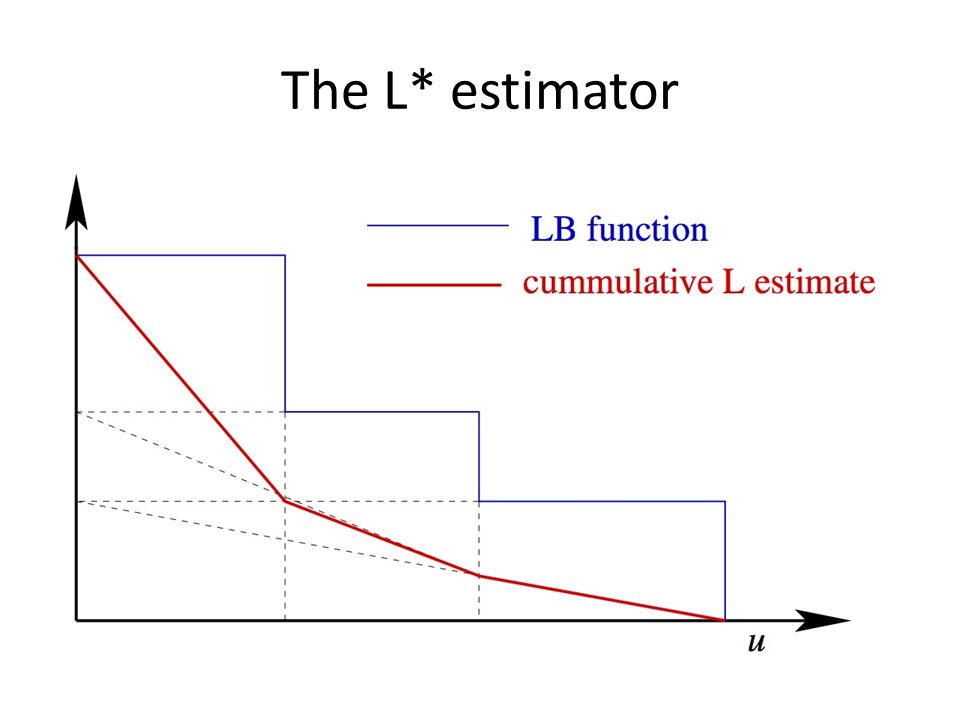 The L* estimator

LB function

cummulative L estimate

$u$